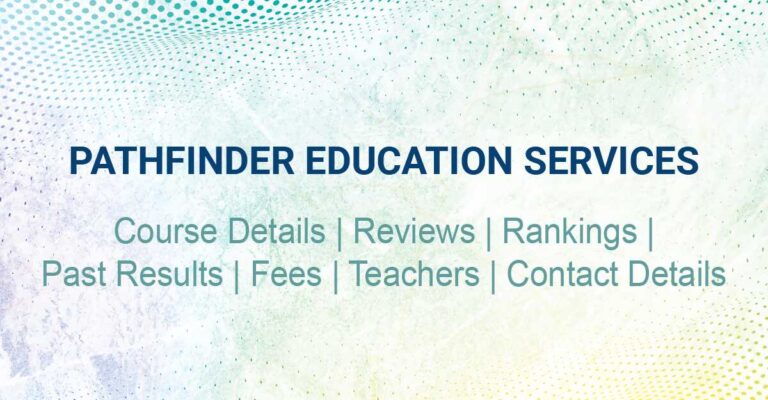 PATHFINDER EDUCATION SERVICES

Course Details | Reviews | Rankings | Past Results | Fees | Teachers | Contact Details